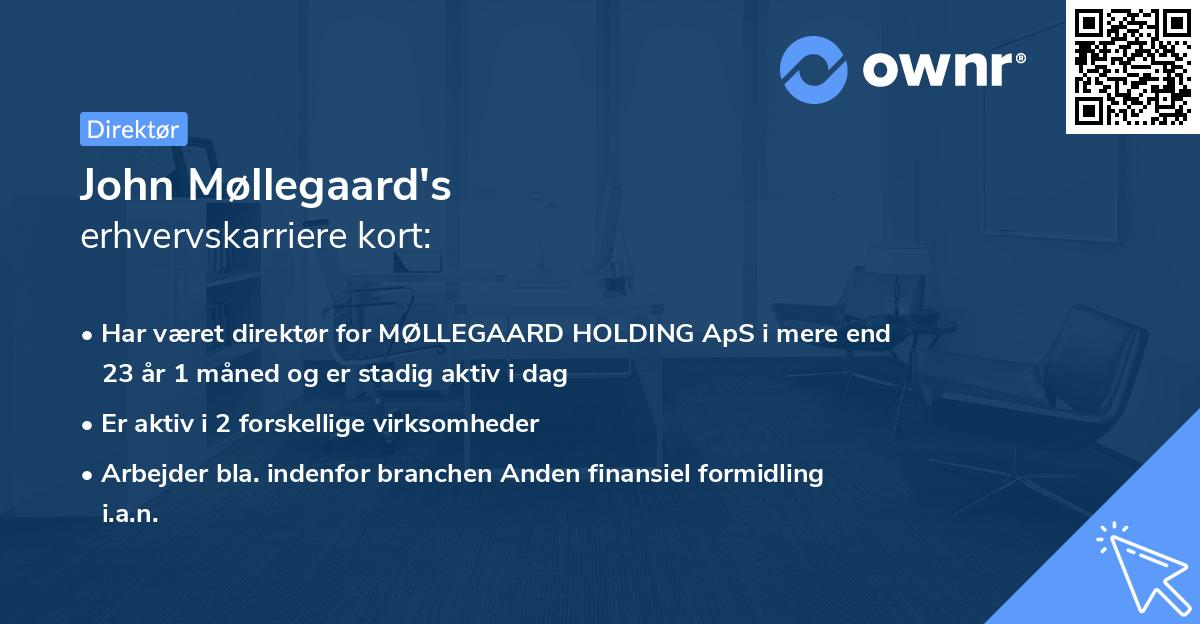 ownr®

Direktør

John Møllegaard's
erhvervskarriere kort:

• Har været direktør for MØLLEGAARD HOLDING ApS i mere end 23 år 1 måned og er stadig aktiv i dag
• Er aktiv i 2 forskellige virksomheder
• Arbejder bla. indenfor branchen Anden finansiel formidling i.a.n.